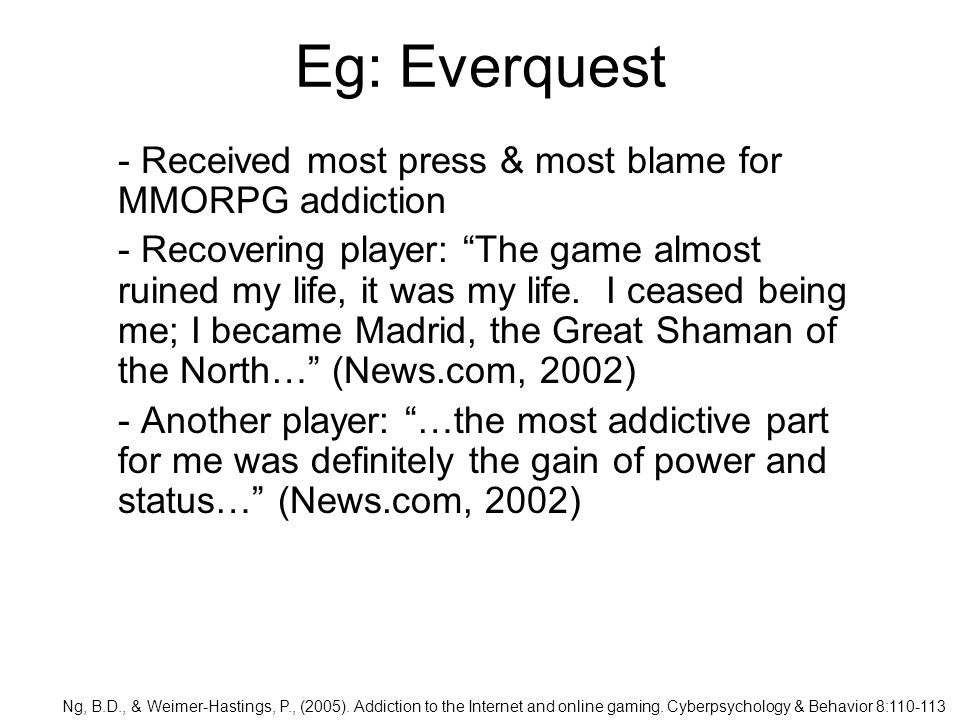 Eg: Everquest

- Received most press & most blame for MMORPG addiction

- Recovering player: “The game almost ruined my life, it was my life. I ceased being me; I became Madrid, the Great Shaman of the North…” (News.com, 2002)

- Another player: “…the most addictive part for me was definitely the gain of power and status…” (News.com, 2002)

Ng, B.D., & Weimer-Hastings, P., (2005). Addiction to the Internet and online gaming. Cyberpsychology & Behavior 8:110-113